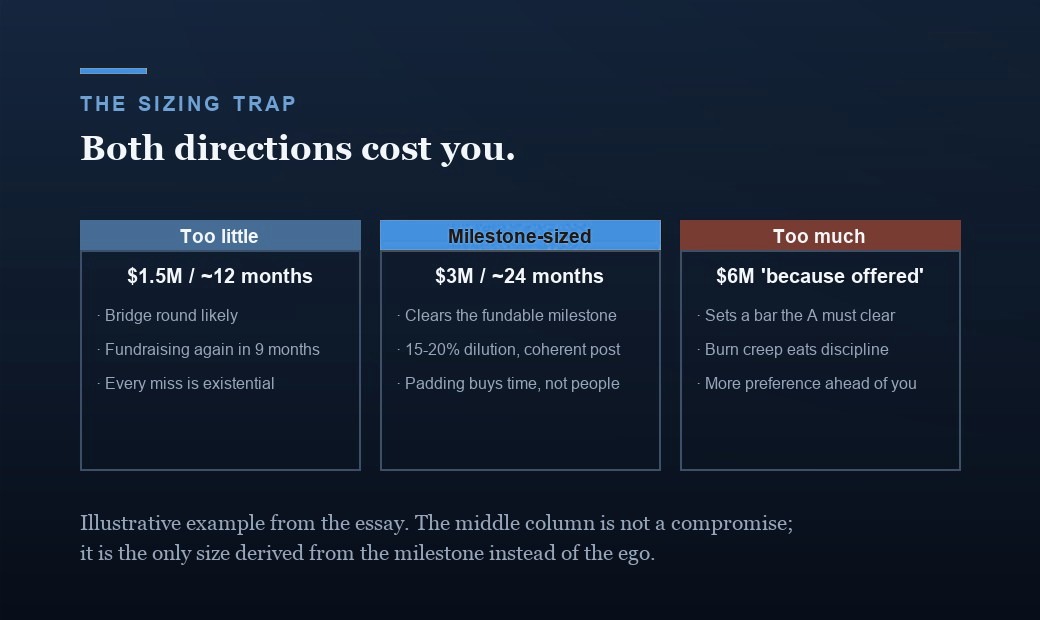 THE SIZING TRAP

Both directions cost you.

Too little

$1.5M / ~12 months

· Bridge round likely

· Fundraising again in 9 months

· Every miss is existential

Milestone-sized

$3M / ~24 months

· Clears the fundable milestone

· 15-20% dilution, coherent post

· Padding buys time, not people

Too much

$6M 'because offered'

· Sets a bar the A must clear

· Burn creep eats discipline

· More preference ahead of you

Illustrative example from the essay. The middle column is not a compromise; it is the only size derived from the milestone instead of the ego.